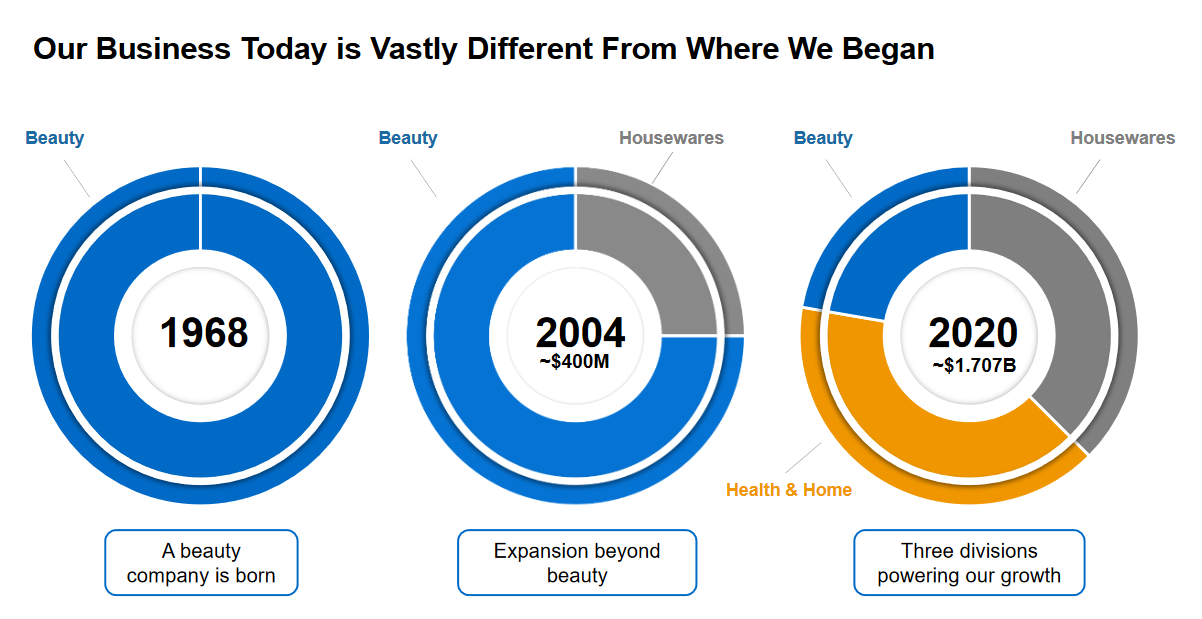 Our Business Today is Vastly Different From Where We Began

Beauty

1968

A beauty company is born

Beauty

Housewares

2004
~$400M

Expansion beyond beauty

Beauty

Housewares

2020
~$1.707B

Health & Home

Three divisions powering our growth